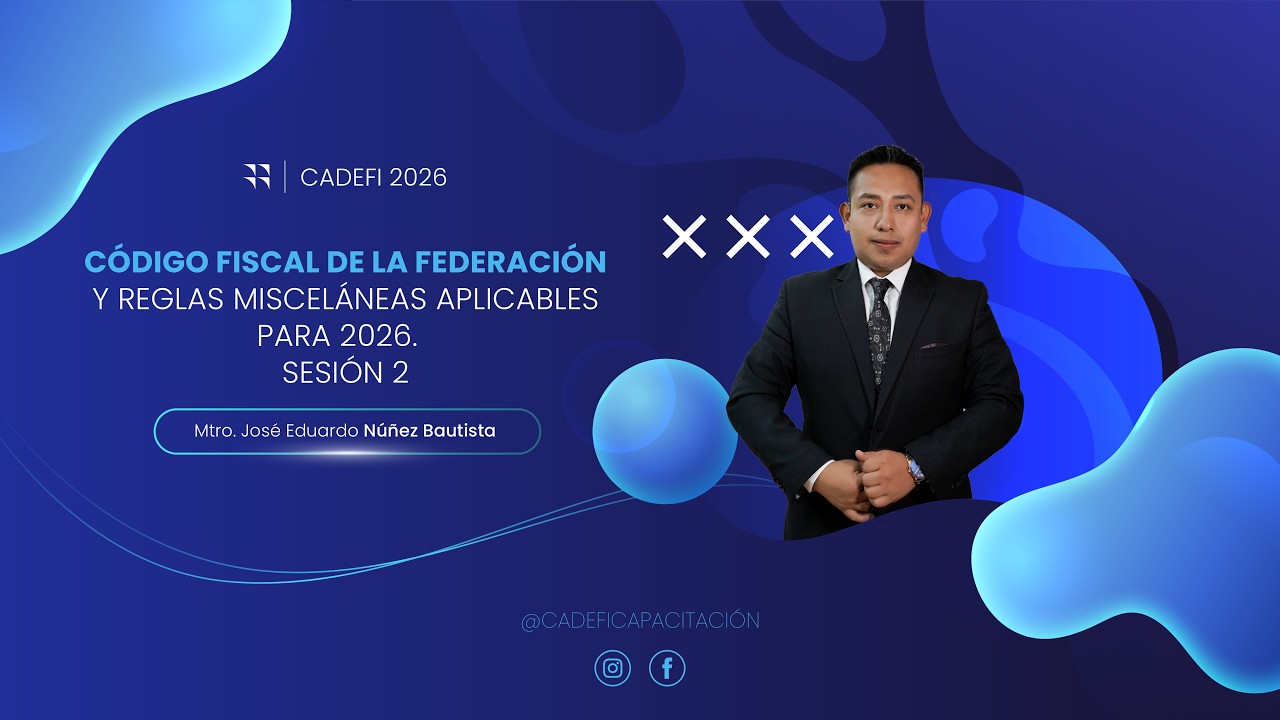 CADEFI 2026

CÓDIGO FISCAL DE LA FEDERACIÓN
Y REGLAS MISCELÁNEAS APLICABLES PARA 2026.
SESIÓN 2

Mtro. José Eduardo Núñez Bautista

@CADEFICAPACITACIÓN